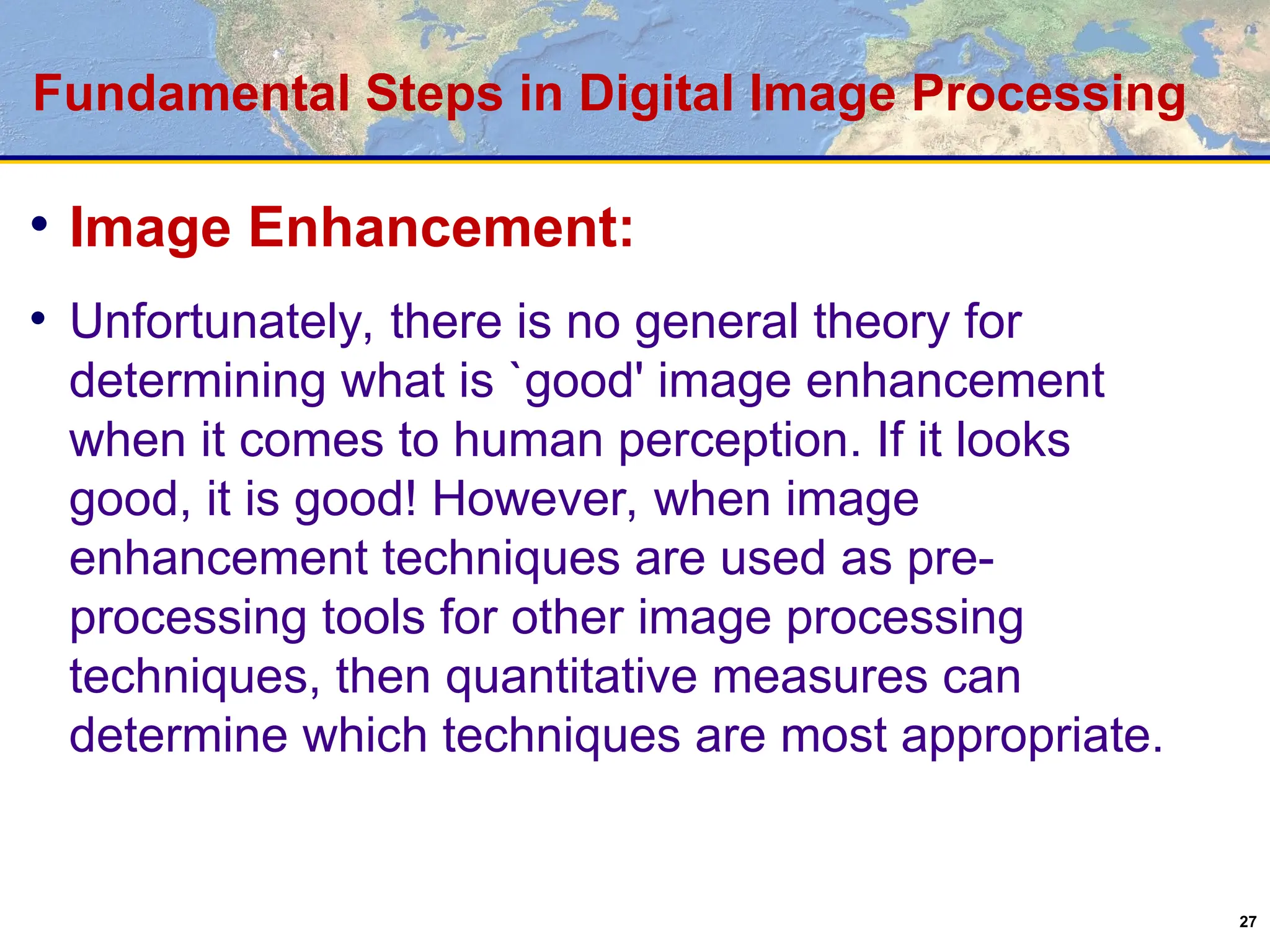 Fundamental Steps in Digital Image Processing

• Image Enhancement:

• Unfortunately, there is no general theory for determining what is `good' image enhancement when it comes to human perception. If it looks good, it is good! However, when image enhancement techniques are used as pre-processing tools for other image processing techniques, then quantitative measures can determine which techniques are most appropriate.

27